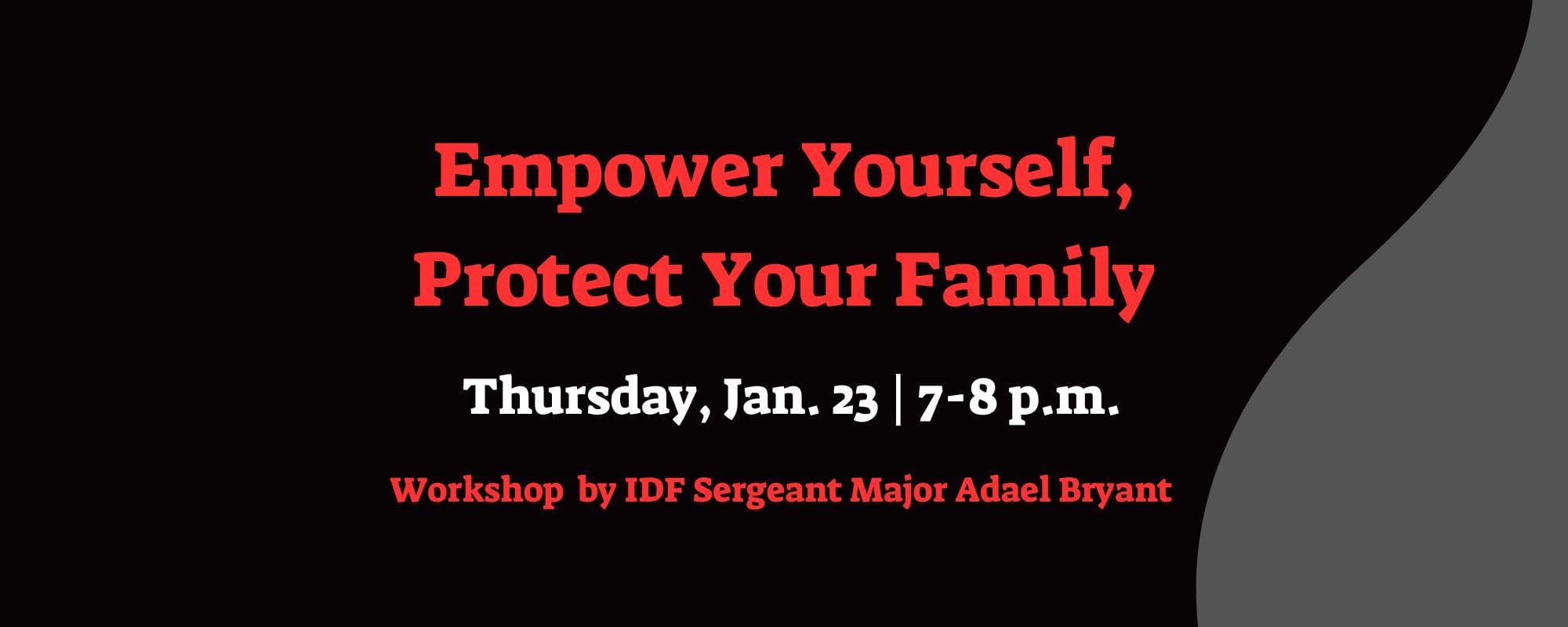 Empower Yourself, Protect Your Family

Thursday, Jan. 23 | 7-8 p.m.

Workshop by IDF Sergeant Major Adael Bryant